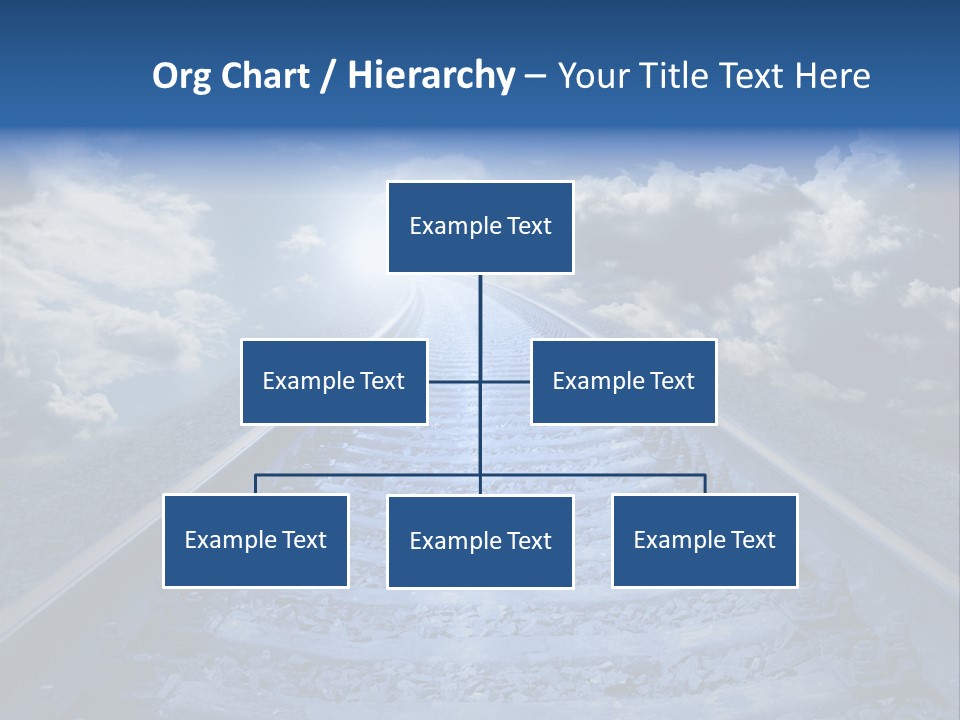 Org Chart / Hierarchy – Your Title Text Here

Example Text

Example Text

Example Text

Example Text

Example Text

Example Text